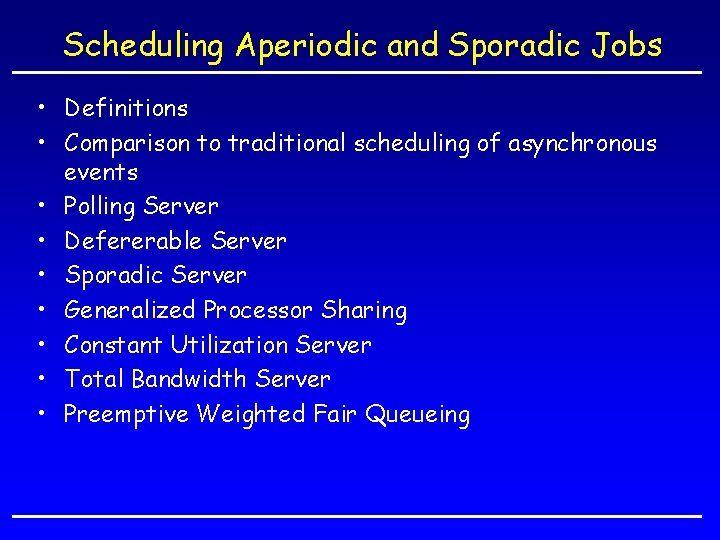 Scheduling Aperiodic and Sporadic Jobs

• Definitions
• Comparison to traditional scheduling of asynchronous events
• Polling Server
• Defererable Server
• Sporadic Server
• Generalized Processor Sharing
• Constant Utilization Server
• Total Bandwidth Server
• Preemptive Weighted Fair Queueing